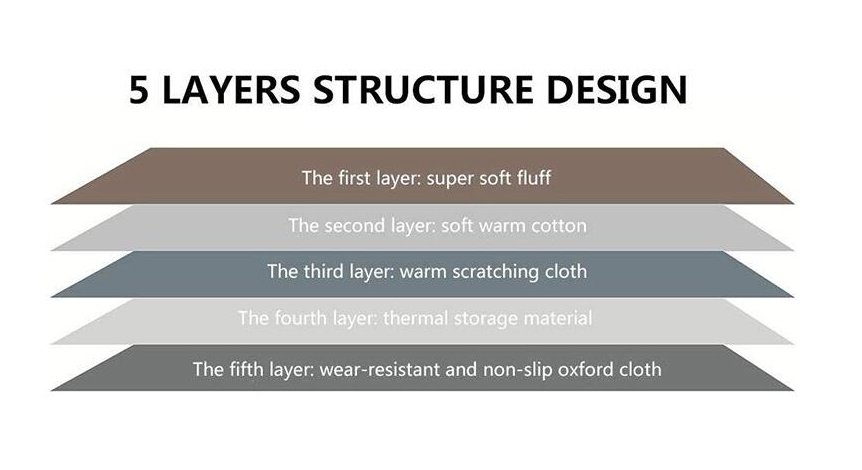 5 LAYERS STRUCTURE DESIGN

The first layer: super soft fluff

The second layer: soft warm cotton

The third layer: warm scratching cloth

The fourth layer: thermal storage material

The fifth layer: wear-resistant and non-slip oxford cloth